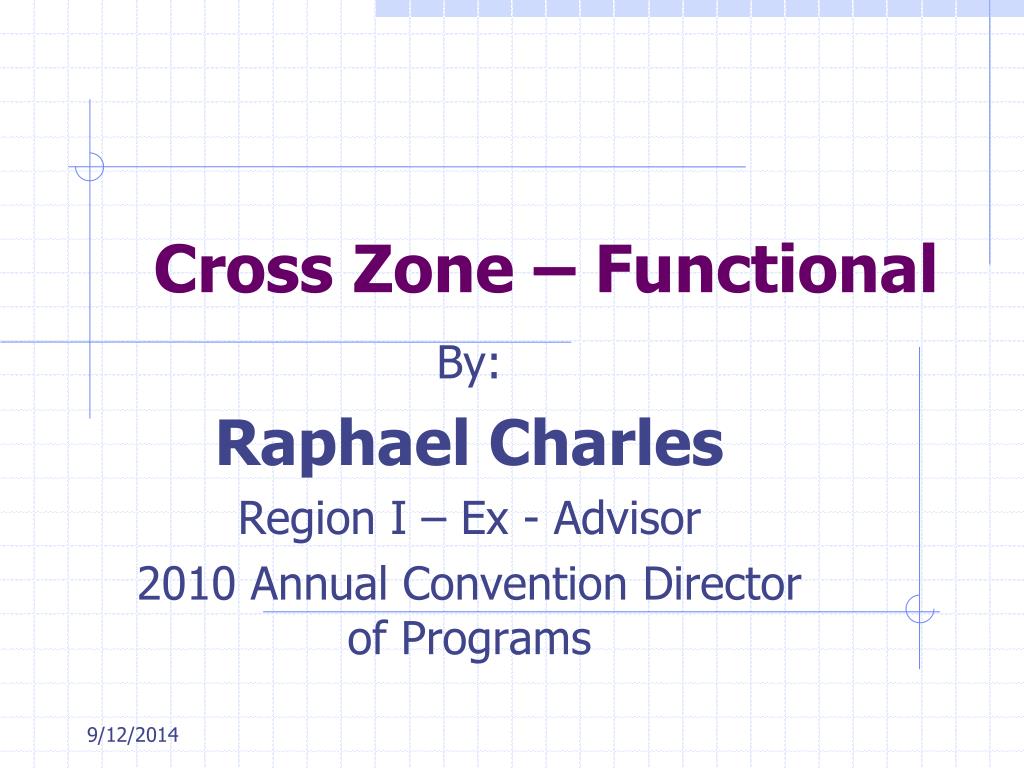 Cross Zone – Functional

By:

Raphael Charles

Region I – Ex - Advisor

2010 Annual Convention Director of Programs

9/12/2014